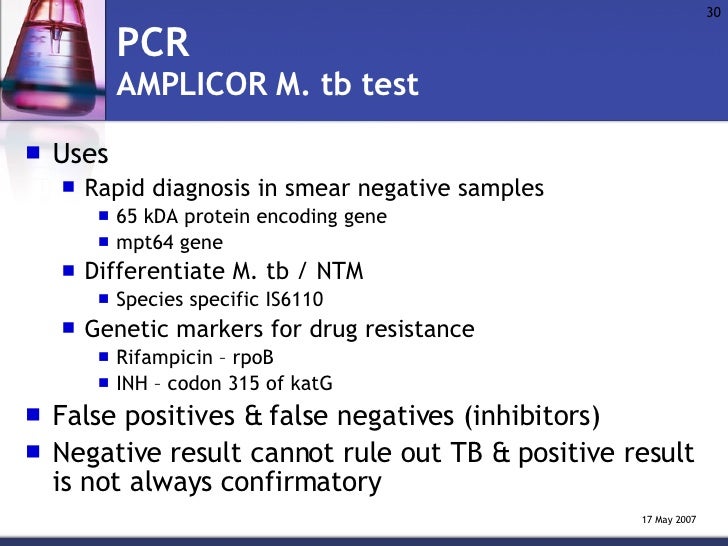 30

PCR
AMPLICOR M. tb test

- Uses
  - Rapid diagnosis in smear negative samples
    - 65 kDA protein encoding gene
    - mpt64 gene
  - Differentiate M. tb / NTM
    - Species specific IS6110
  - Genetic markers for drug resistance
    - Rifampicin – rpoB
    - INH – codon 315 of katG
- False positives & false negatives (inhibitors)
- Negative result cannot rule out TB & positive result is not always confirmatory

17 May 2007